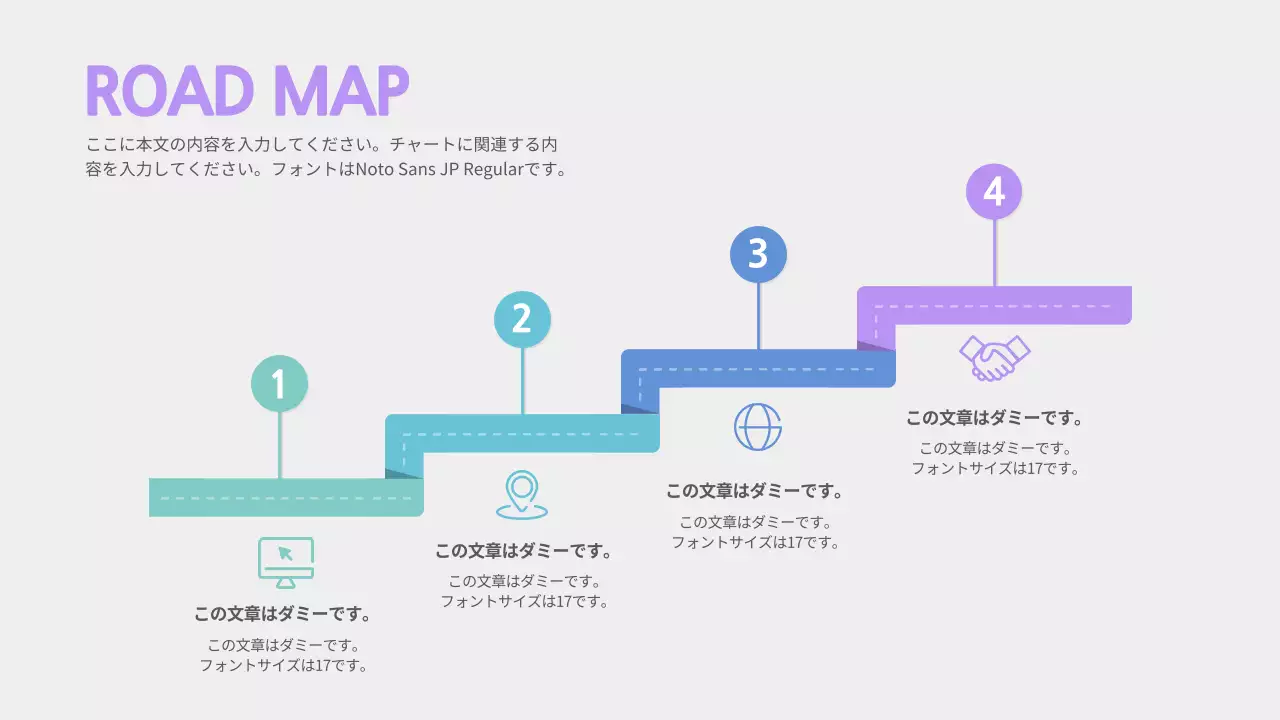 ROAD MAP

ここに本文の内容を入力してください。チャートに関連する内容を入力してください。フォントはNoto Sans JP Regularです。

1

この文章はダミーです。

この文章はダミーです。
フォントサイズは17です。

2

この文章はダミーです。

この文章はダミーです。
フォントサイズは17です。

3

この文章はダミーです。

この文章はダミーです。
フォントサイズは17です。

4

この文章はダミーです。

この文章はダミーです。
フォントサイズは17です。